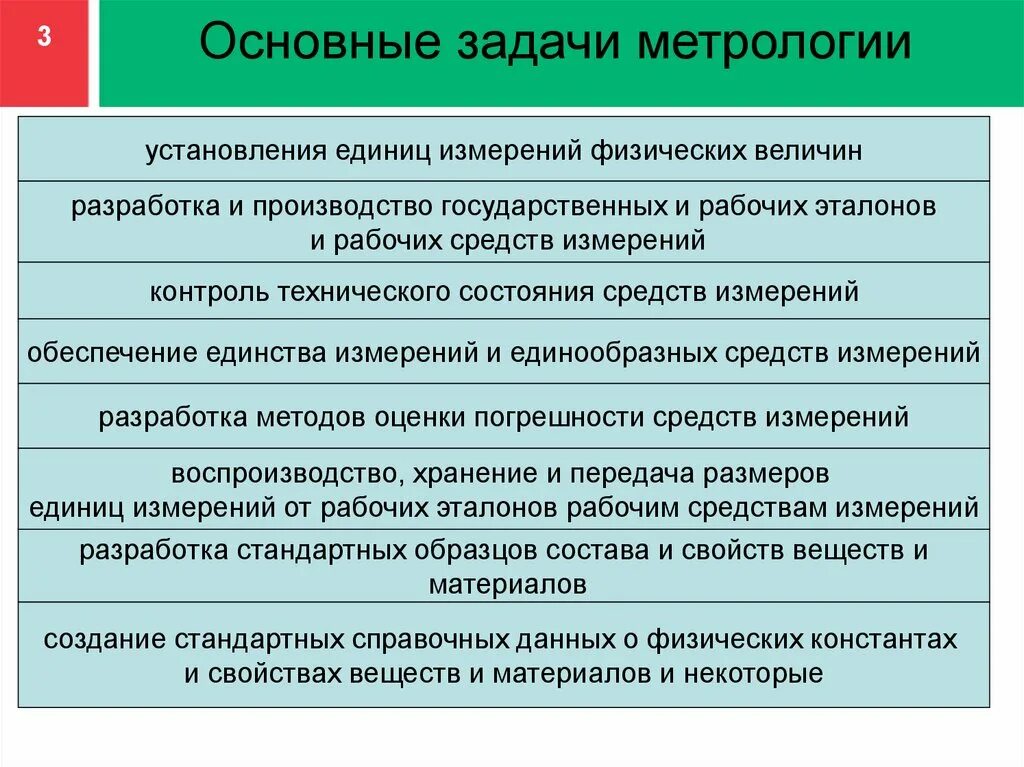 3

Основные задачи метрологии

установления единиц измерений физических величин

разработка и производство государственных и рабочих эталонов и рабочих средств измерений

контроль технического состояния средств измерений

обеспечение единства измерений и единообразных средств измерений

разработка методов оценки погрешности средств измерений

воспроизводство, хранение и передача размеров единиц измерений от рабочих эталонов рабочим средствам измерений

разработка стандартных образцов состава и свойств веществ и материалов

создание стандартных справочных данных о физических константах и свойствах веществ и материалов и некоторые